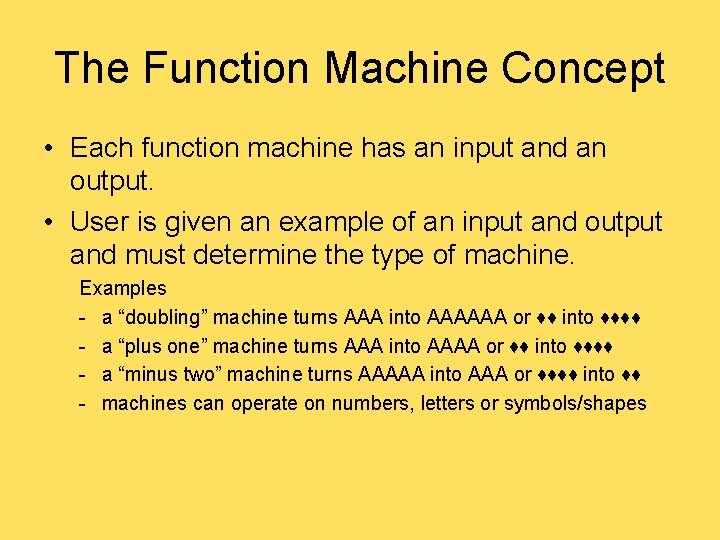 The Function Machine Concept

• Each function machine has an input and an output.

• User is given an example of an input and output and must determine the type of machine.

Examples

- a “doubling” machine turns AAA into AAAAAA or ♦♦ into ♦♦♦♦
- a “plus one” machine turns AAA into AAAA or ♦♦ into ♦♦♦♦
- a “minus two” machine turns AAAAA into AAA or ♦♦♦♦ into ♦♦
- machines can operate on numbers, letters or symbols/shapes